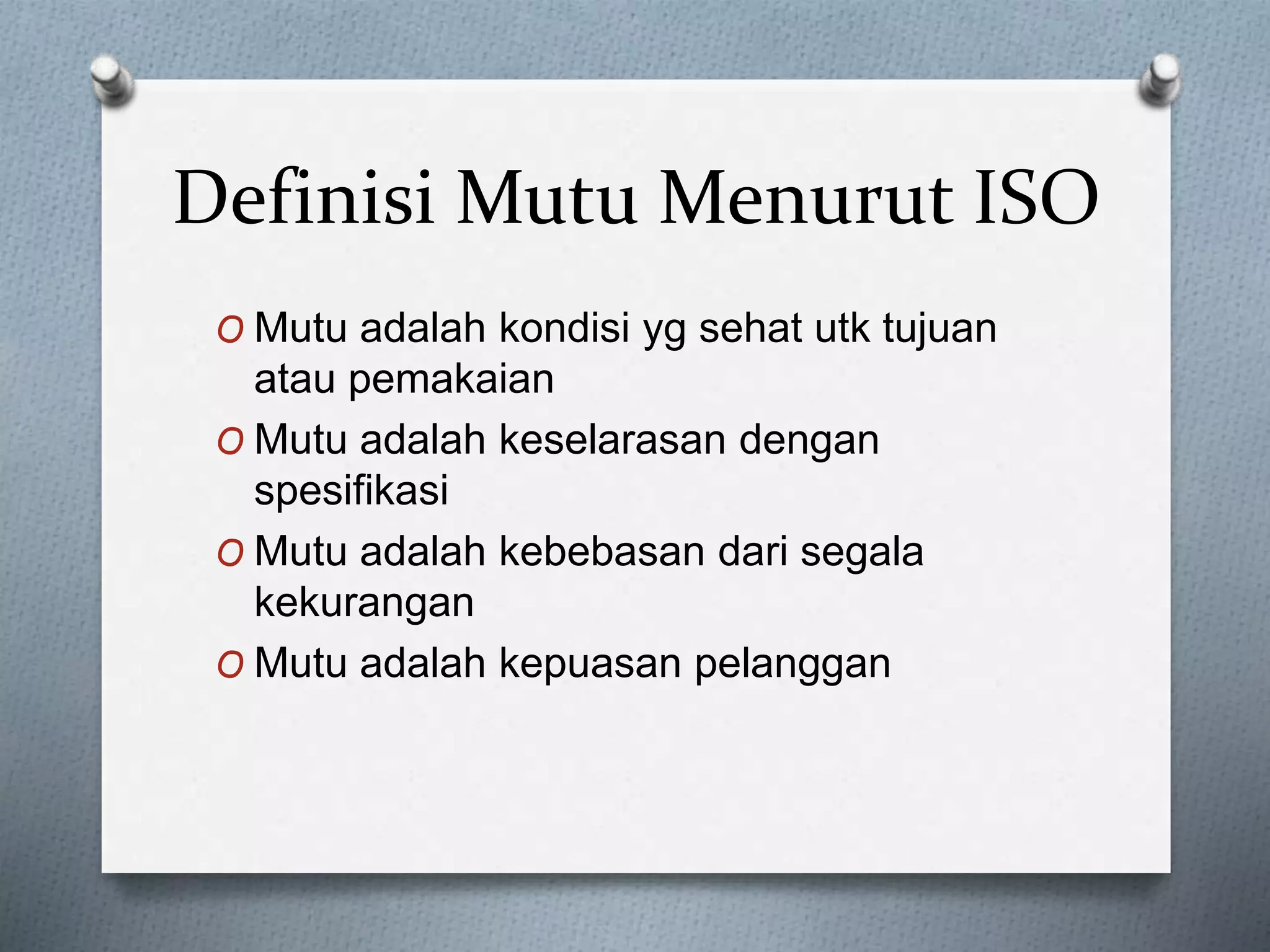 Definisi Mutu Menurut ISO

O Mutu adalah kondisi yg sehat utk tujuan atau pemakaian
O Mutu adalah keselarasan dengan spesifikasi
O Mutu adalah kebebasan dari segala kekurangan
O Mutu adalah kepuasan pelanggan